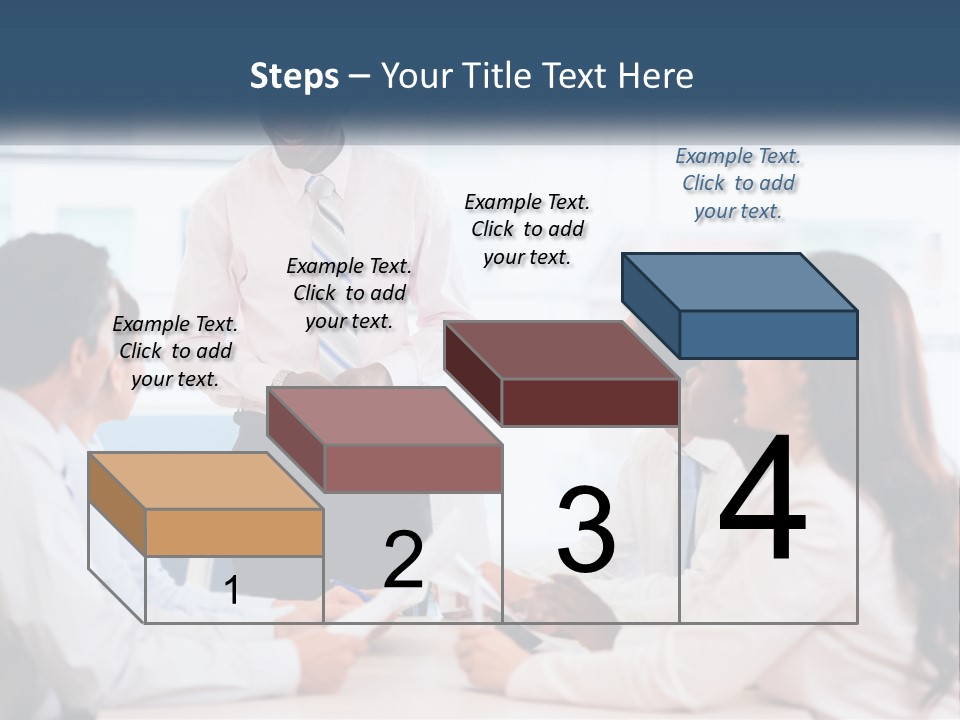 Steps – Your Title Text Here

Example Text. Click to add your text.

Example Text. Click to add your text.

Example Text. Click to add your text.

Example Text. Click to add your text.

1

2

3

4